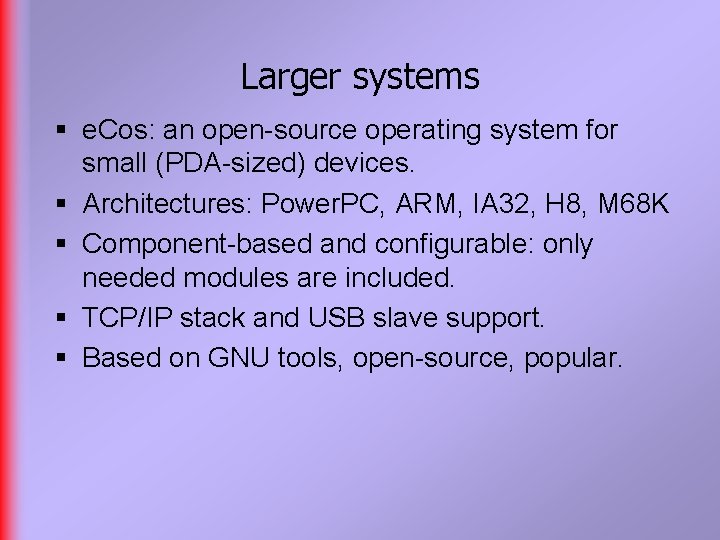 Larger systems

▪ eCos: an open-source operating system for small (PDA-sized) devices.

▪ Architectures: PowerPC, ARM, IA32, H8, M68K

▪ Component-based and configurable: only needed modules are included.

▪ TCP/IP stack and USB slave support.

▪ Based on GNU tools, open-source, popular.